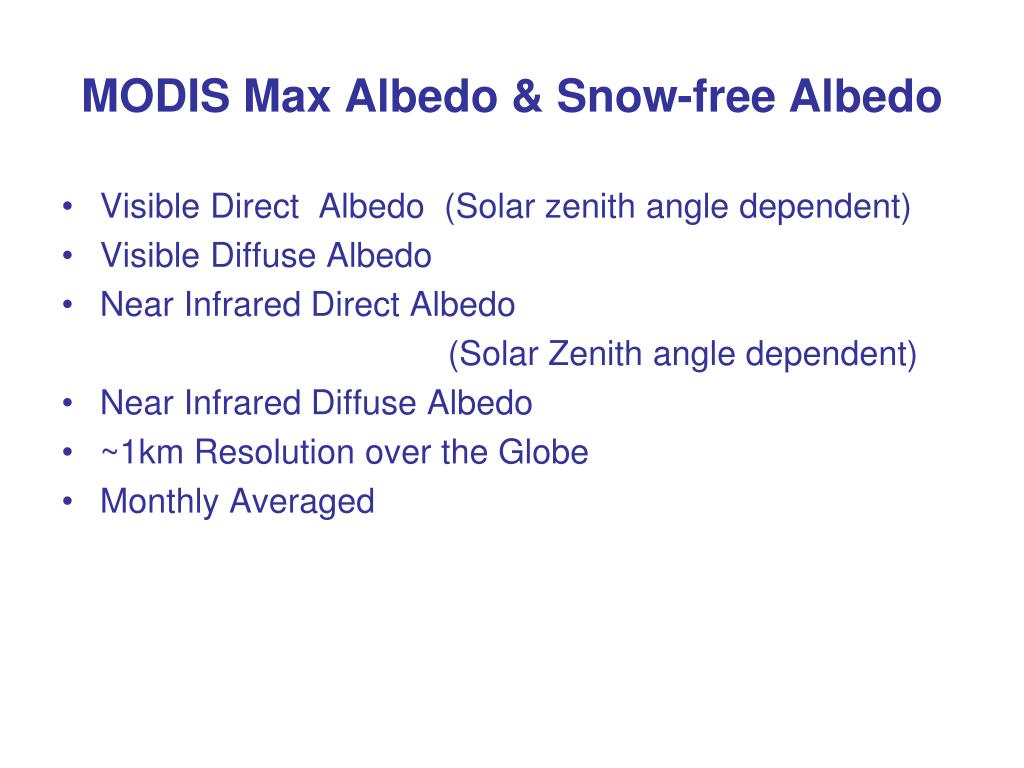 MODIS Max Albedo & Snow-free Albedo

• Visible Direct Albedo (Solar zenith angle dependent)
• Visible Diffuse Albedo
• Near Infrared Direct Albedo
(Solar Zenith angle dependent)
• Near Infrared Diffuse Albedo
• ~1km Resolution over the Globe
• Monthly Averaged